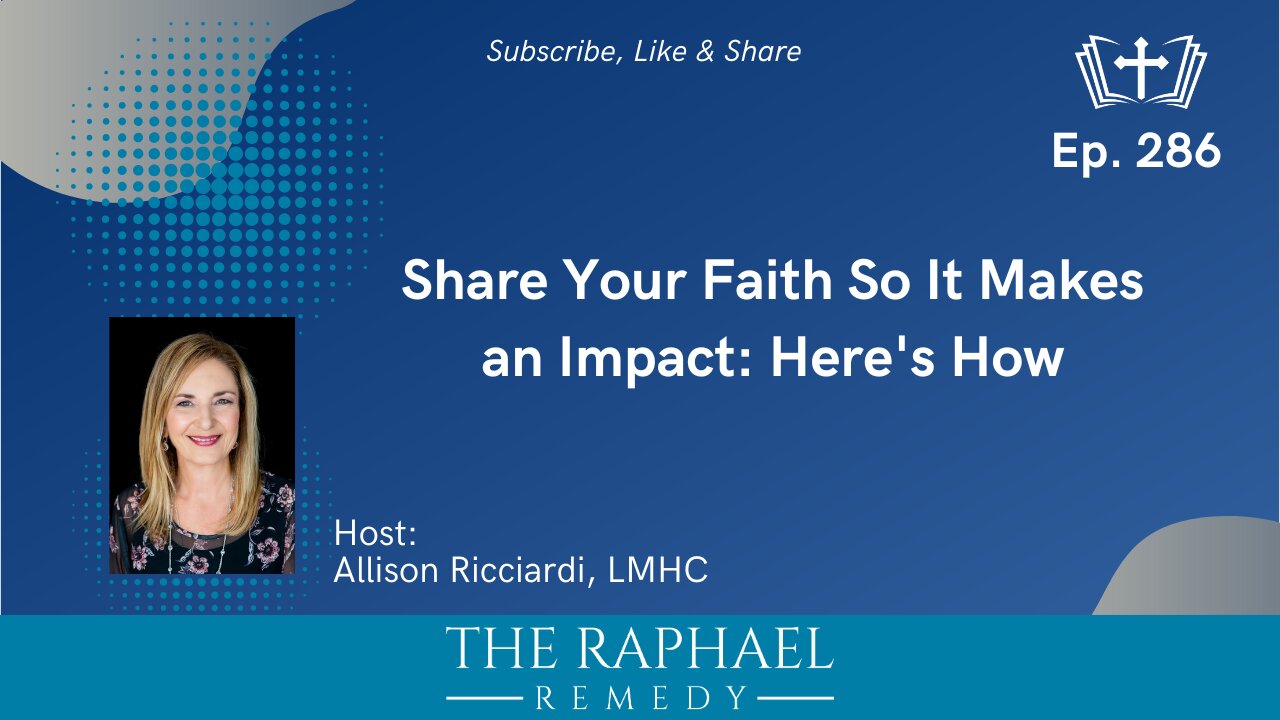 Subscribe, Like & Share

Ep. 286

Share Your Faith So It Makes an Impact: Here's How

Host:
Allison Ricciardi, LMHC

THE RAPHAEL
REMEDY